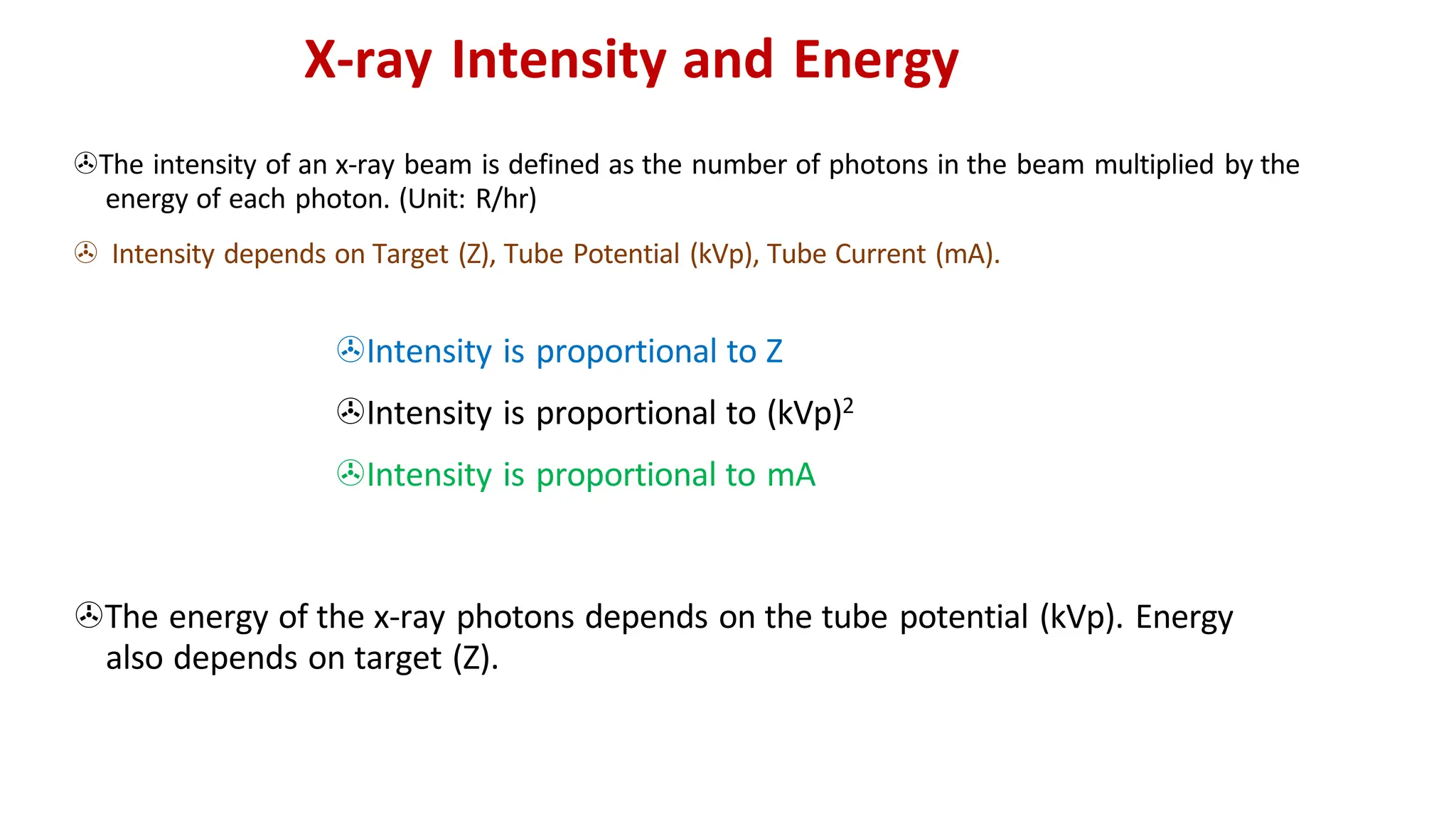 X-ray Intensity and Energy

The intensity of an x-ray beam is defined as the number of photons in the beam multiplied by the energy of each photon. (Unit: R/hr)

Intensity depends on Target (Z), Tube Potential (kVp), Tube Current (mA).

Intensity is proportional to Z

Intensity is proportional to $(kVp)^2$

Intensity is proportional to mA

The energy of the x-ray photons depends on the tube potential (kVp). Energy also depends on target (Z).